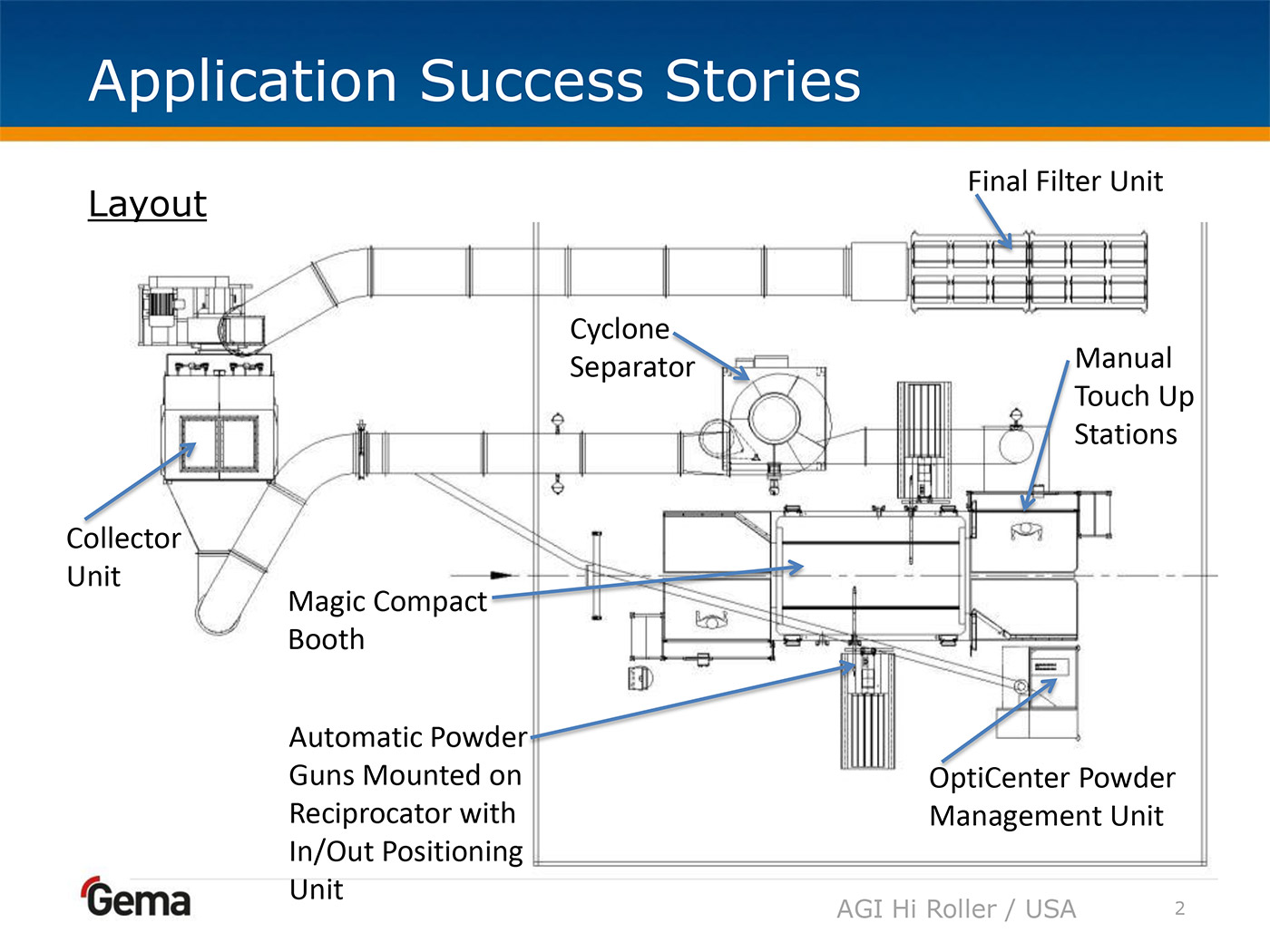 Application Success Stories

Layout

Final Filter Unit

Cyclone Separator

Manual Touch Up Stations

Collector Unit

Magic Compact Booth

Automatic Powder Guns Mounted on Reciprocator with In/Out Positioning Unit

OptiCenter Powder Management Unit

Gema

AGI Hi Roller / USA

2